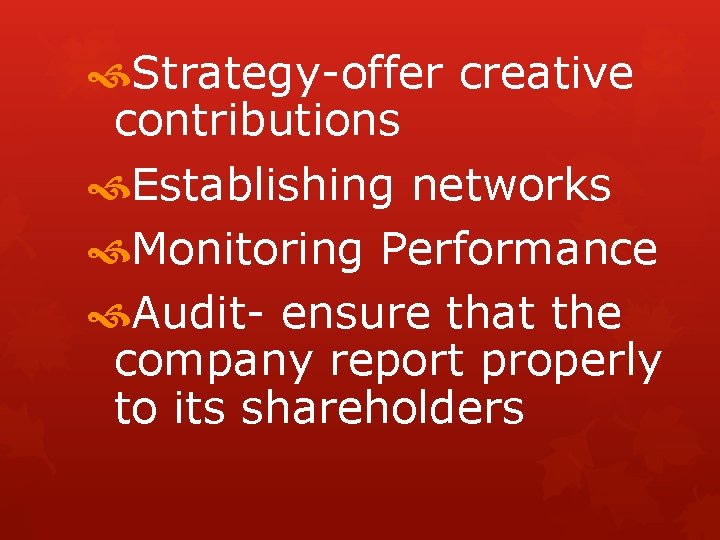 Strategy-offer creative contributions

Establishing networks

Monitoring Performance

Audit- ensure that the company report properly to its shareholders